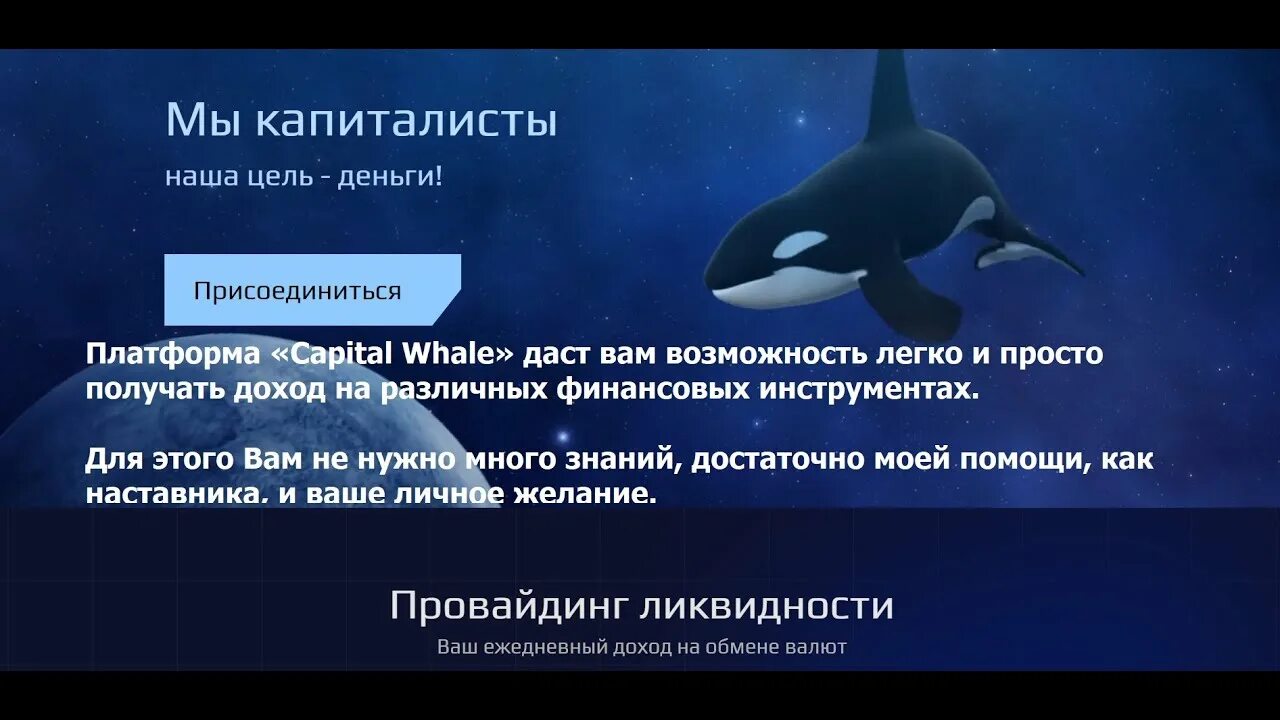 Мы капиталисты

наша цель - деньги!

Присоединиться

Платформа «Capital Whale» даст вам возможность легко и просто получать доход на различных финансовых инструментах.

Для этого Вам не нужно много знаний, достаточно моей помощи, как наставника. и ваше личное желание.

Провайдинг ликвидности

Ваш ежедневный доход на обмене валют